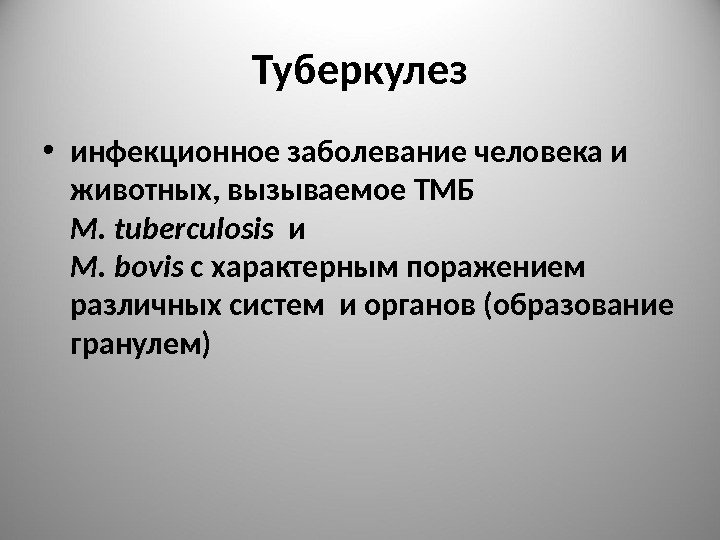 Туберкулез

• инфекционное заболевание человека и животных, вызываемое ТМБ
M. tuberculosis и
M. bovis с характерным поражением различных систем и органов (образование гранулем)